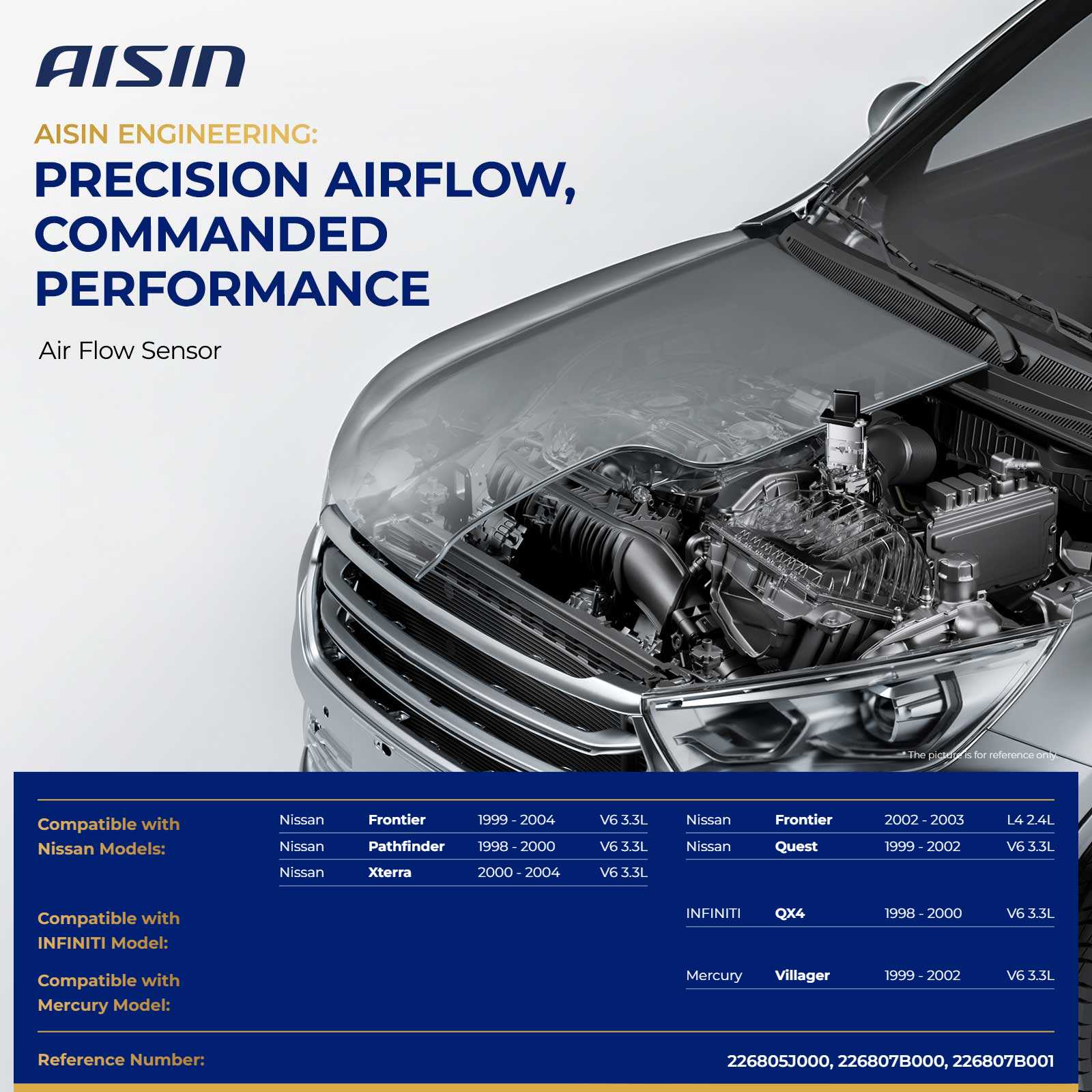 AISIN

AISIN ENGINEERING:
PRECISION AIRFLOW, COMMANDED PERFORMANCE

Air Flow Sensor

* The picture is for reference only.

Compatible with Nissan Models:

| Nissan | Frontier | 1999 - 2004 | V6 3.3L |
|---|---|---|---|
| Nissan | Pathfinder | 1998 - 2000 | V6 3.3L |
| Nissan | Xterra | 2000 - 2004 | V6 3.3L |

| Nissan | Frontier | 2002 - 2003 | L4 2.4L |
|---|---|---|---|
| Nissan | Quest | 1999 - 2002 | V6 3.3L |

Compatible with INFINITI Model:

| INFINITI | QX4 | 1998 - 2000 | V6 3.3L |
|---|---|---|---|

Compatible with Mercury Model:

| Mercury | Villager | 1999 - 2002 | V6 3.3L |
|---|---|---|---|

Reference Number: 226805J000, 226807B000, 226807B001